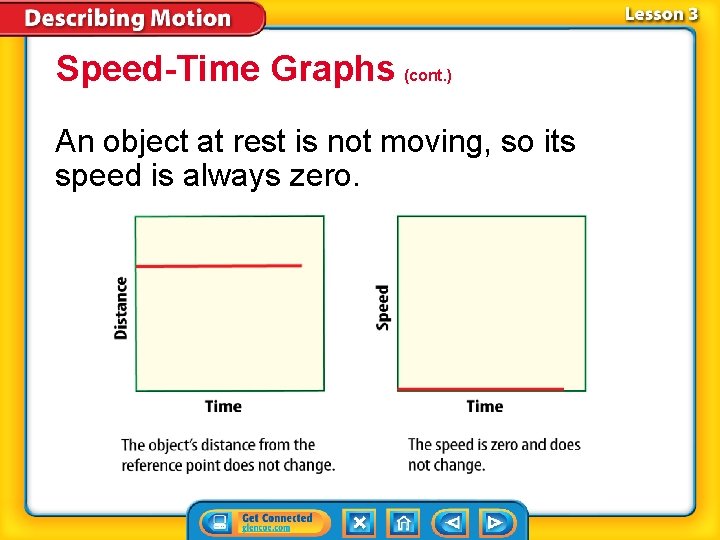 Describing Motion

Lesson 3

Speed-Time Graphs (cont.)

An object at rest is not moving, so its speed is always zero.

Distance

Time

The object's distance from the reference point does not change.

Speed

Time

The speed is zero and does not change.

Get Connected
glencoe.com